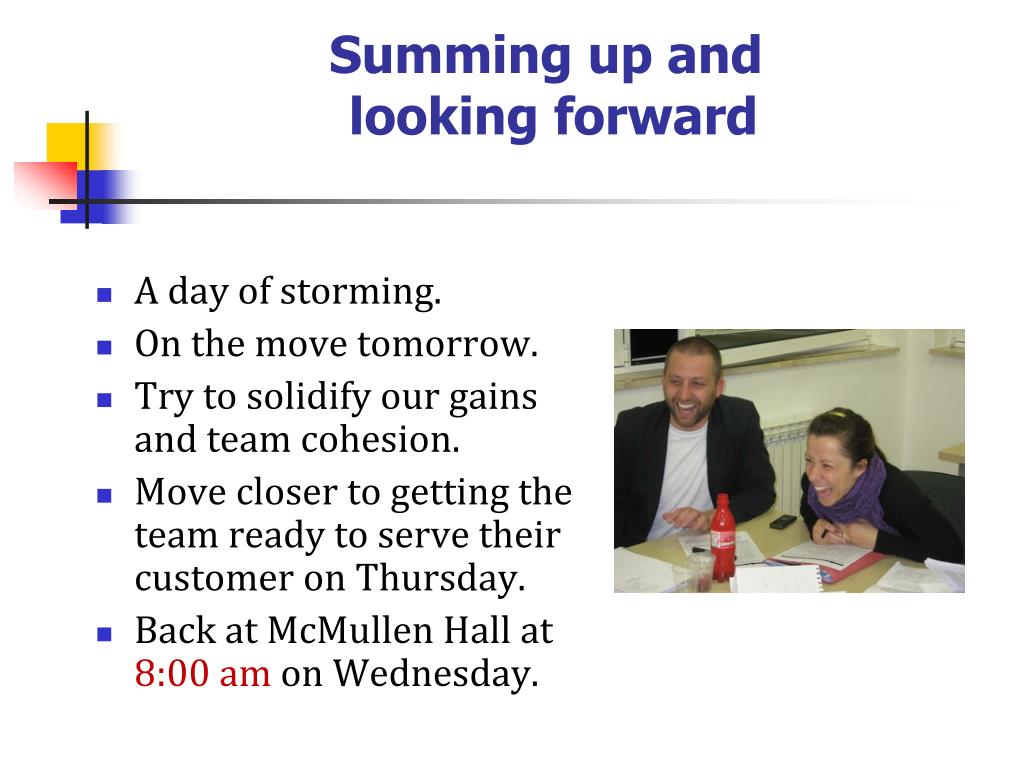 Summing up and looking forward

- A day of storming.
- On the move tomorrow.
- Try to solidify our gains and team cohesion.
- Move closer to getting the team ready to serve their customer on Thursday.
- Back at McMullen Hall at 8:00 am on Wednesday.